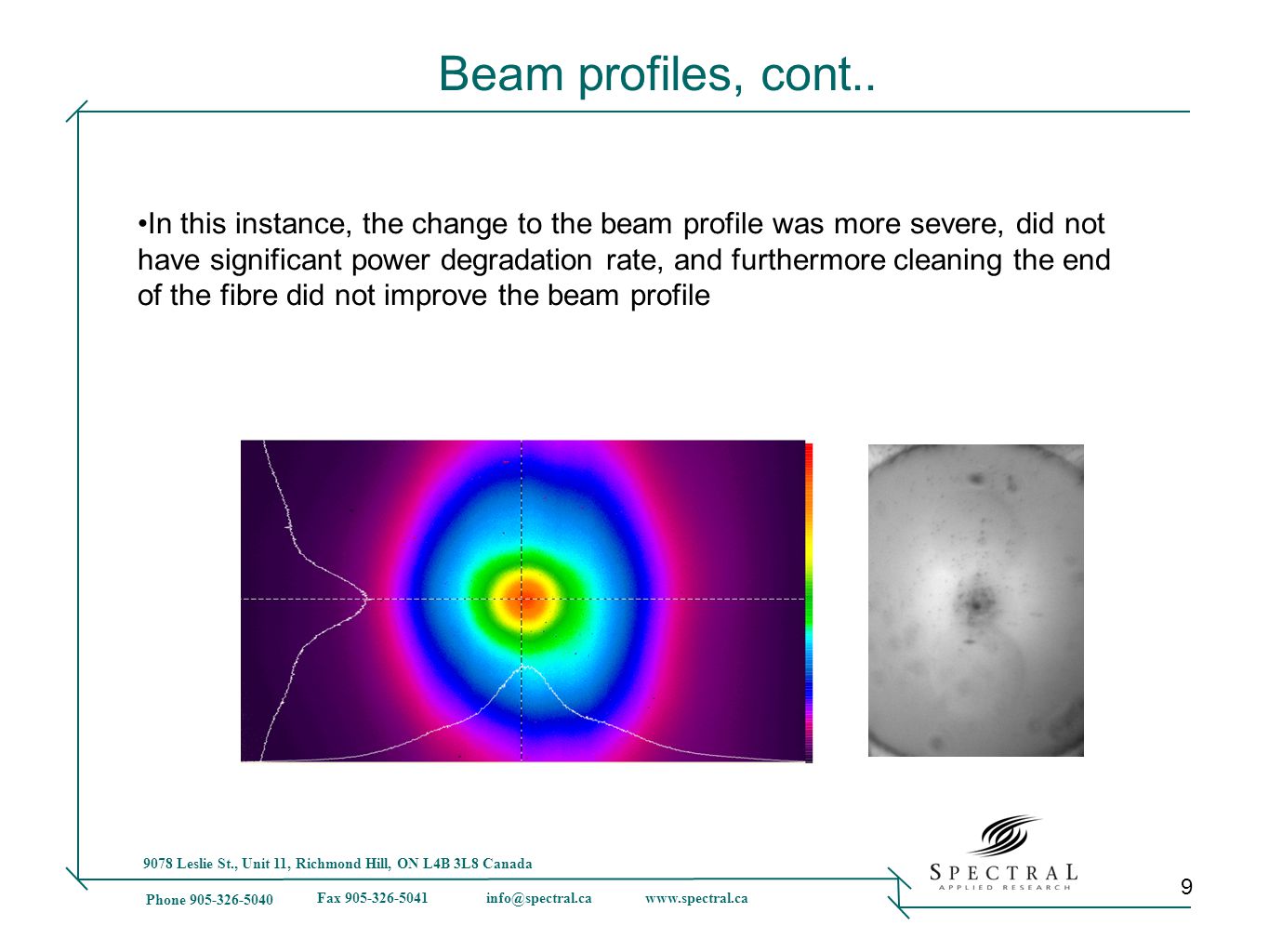 Beam profiles, cont..

•In this instance, the change to the beam profile was more severe, did not have significant power degradation rate, and furthermore cleaning the end of the fibre did not improve the beam profile

9078 Leslie St., Unit 11, Richmond Hill, ON L4B 3L8 Canada

Phone 905-326-5040 Fax 905-326-5041 info@spectral.ca www.spectral.ca

SPECTRAL
APPLIED RESEARCH

9